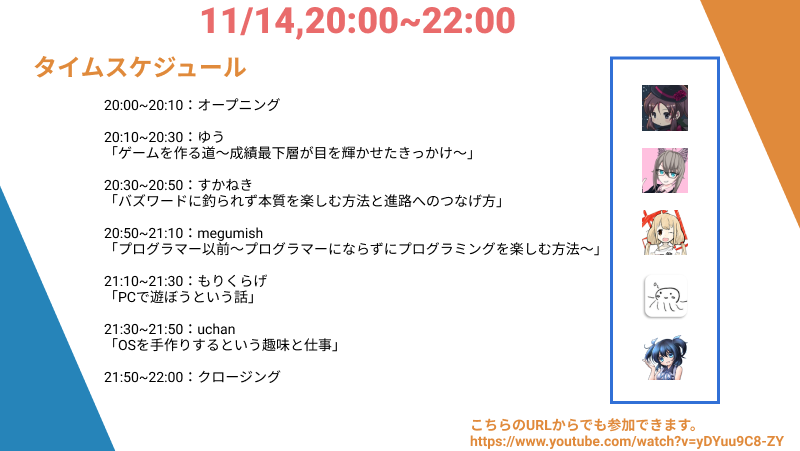 11/14,20:00~22:00

タイムスケジュール

20:00~20:10：オープニング

20:10~20:30：ゆう
「ゲームを作る道〜成績最下層が目を輝かせたきっかけ〜」

20:30~20:50：すかねき
「バズワードに釣られず本質を楽しむ方法と進路へのつなげ方」

20:50~21:10：megumish
「プログラマー以前〜プログラマーにならずにプログラミングを楽しむ方法〜」

21:10~21:30：もりくらげ
「PCで遊ぼうという話」

21:30~21:50：uchan
「OSを手作りするという趣味と仕事」

21:50~22:00：クロージング

こちらのURLからでも参加できます。
https://www.youtube.com/watch?v=yDYuu9C8-ZY